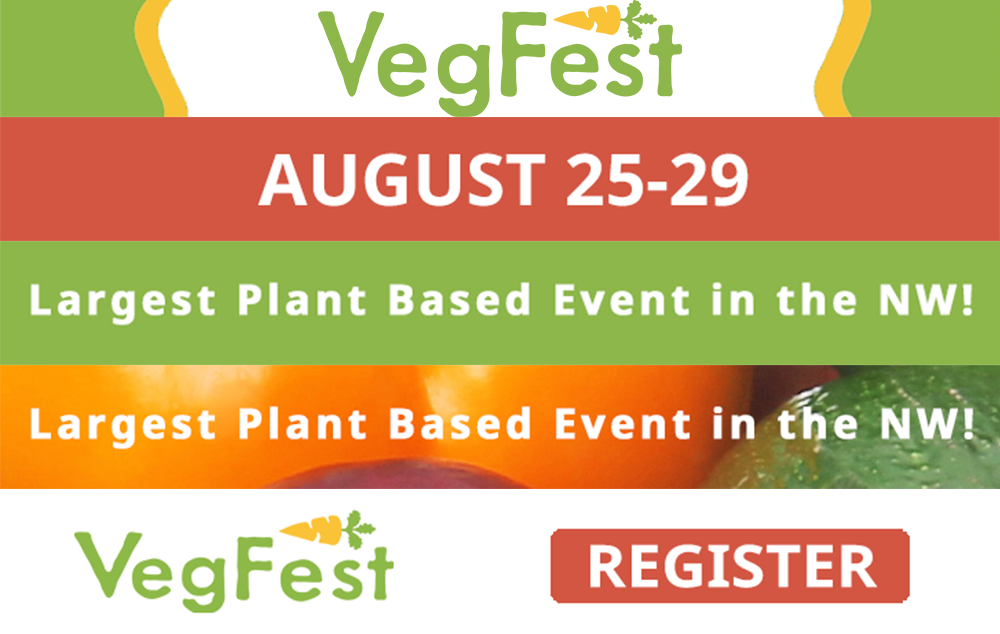 VegFest

AUGUST 25-29

Largest Plant Based Event in the NW!

Largest Plant Based Event in the NW!

VegFest

REGISTER